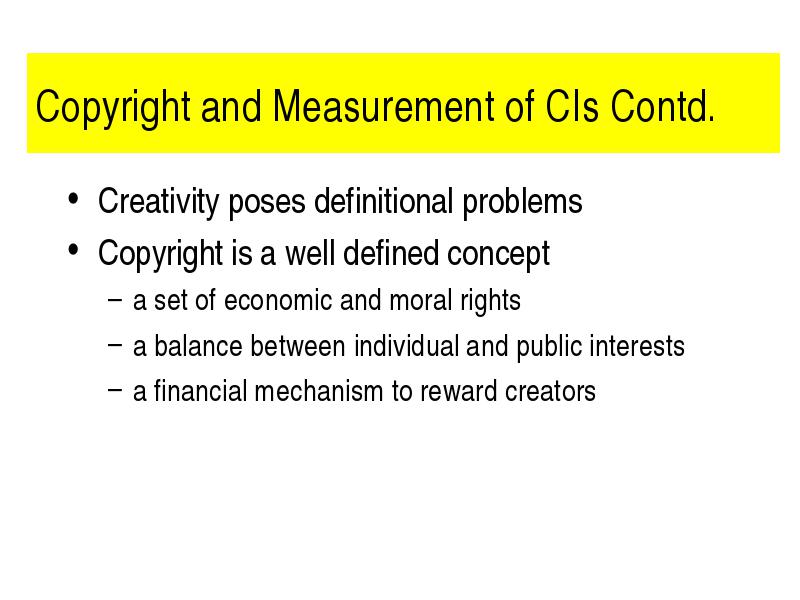 Copyright and Measurement of CIs Contd.

• Creativity poses definitional problems
• Copyright is a well defined concept
– a set of economic and moral rights
– a balance between individual and public interests
– a financial mechanism to reward creators